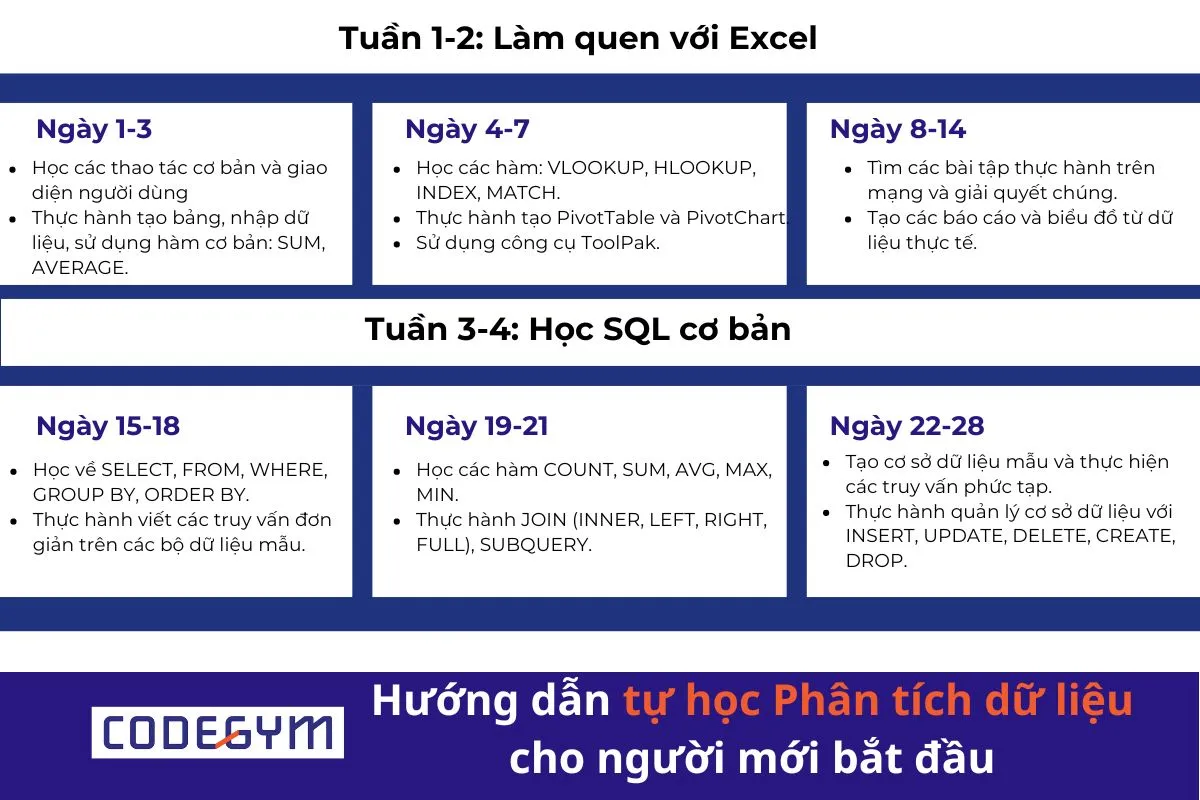 Tuần 1-2: Làm quen với Excel

Ngày 1-3
- Học các thao tác cơ bản và giao diện người dùng
- Thực hành tạo bảng, nhập dữ liệu, sử dụng hàm cơ bản: SUM, AVERAGE.

Ngày 4-7
- Học các hàm: VLOOKUP, HLOOKUP, INDEX, MATCH.
- Thực hành tạo PivotTable và PivotChart.
- Sử dụng công cụ ToolPak.

Ngày 8-14
- Tìm các bài tập thực hành trên mạng và giải quyết chúng.
- Tạo các báo cáo và biểu đồ từ dữ liệu thực tế.

Tuần 3-4: Học SQL cơ bản

Ngày 15-18
- Học về SELECT, FROM, WHERE, GROUP BY, ORDER BY.
- Thực hành viết các truy vấn đơn giản trên các bộ dữ liệu mẫu.

Ngày 19-21
- Học các hàm COUNT, SUM, AVG, MAX, MIN.
- Thực hành JOIN (INNER, LEFT, RIGHT, FULL), SUBQUERY.

Ngày 22-28
- Tạo cơ sở dữ liệu mẫu và thực hiện các truy vấn phức tạp.
- Thực hành quản lý cơ sở dữ liệu với INSERT, UPDATE, DELETE, CREATE, DROP.

CODEGYM

Hướng dẫn tự học Phân tích dữ liệu cho người mới bắt đầu